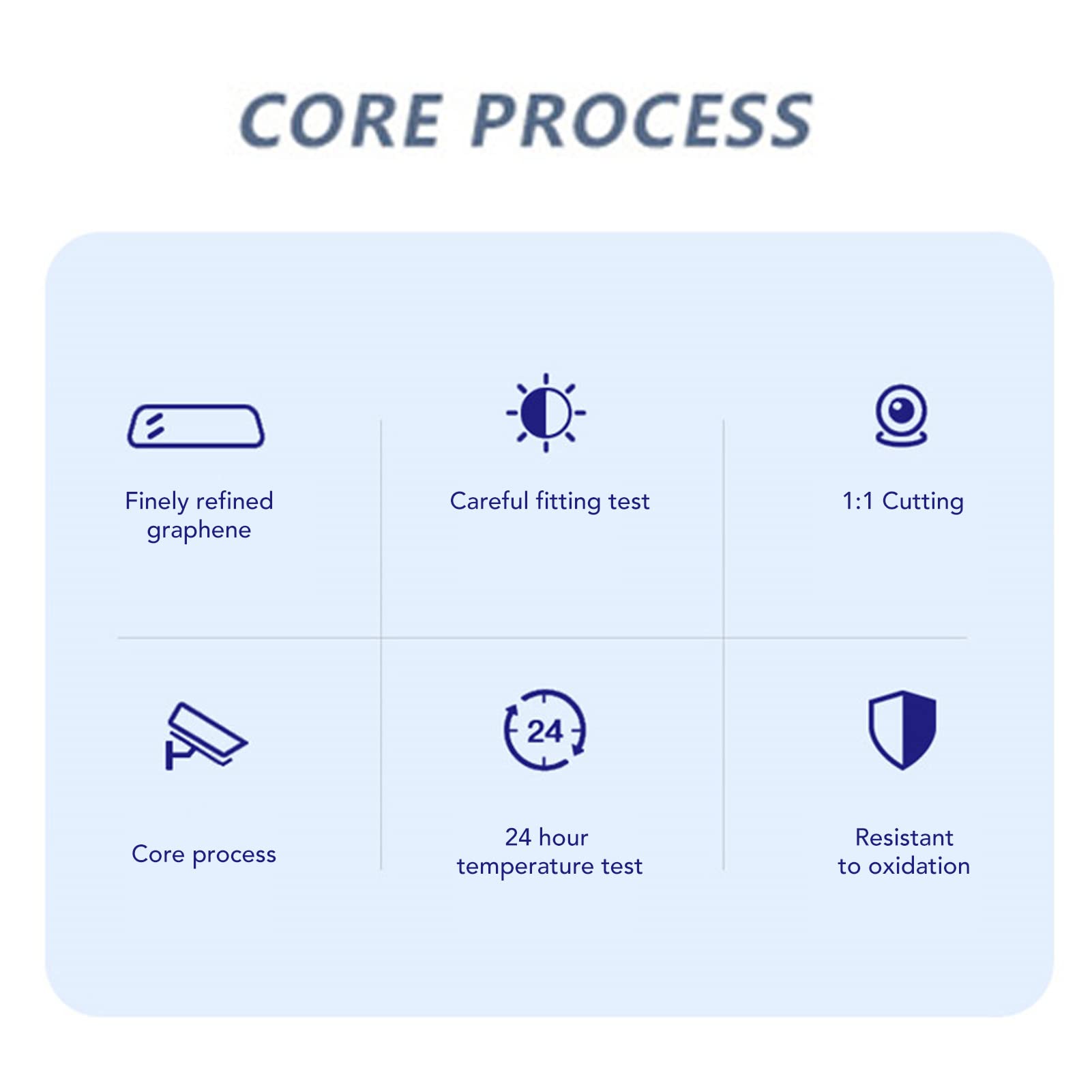 CORE PROCESS

Finely refined graphene

Careful fitting test

1:1 Cutting

Core process

24

24 hour temperature test

Resistant to oxidation